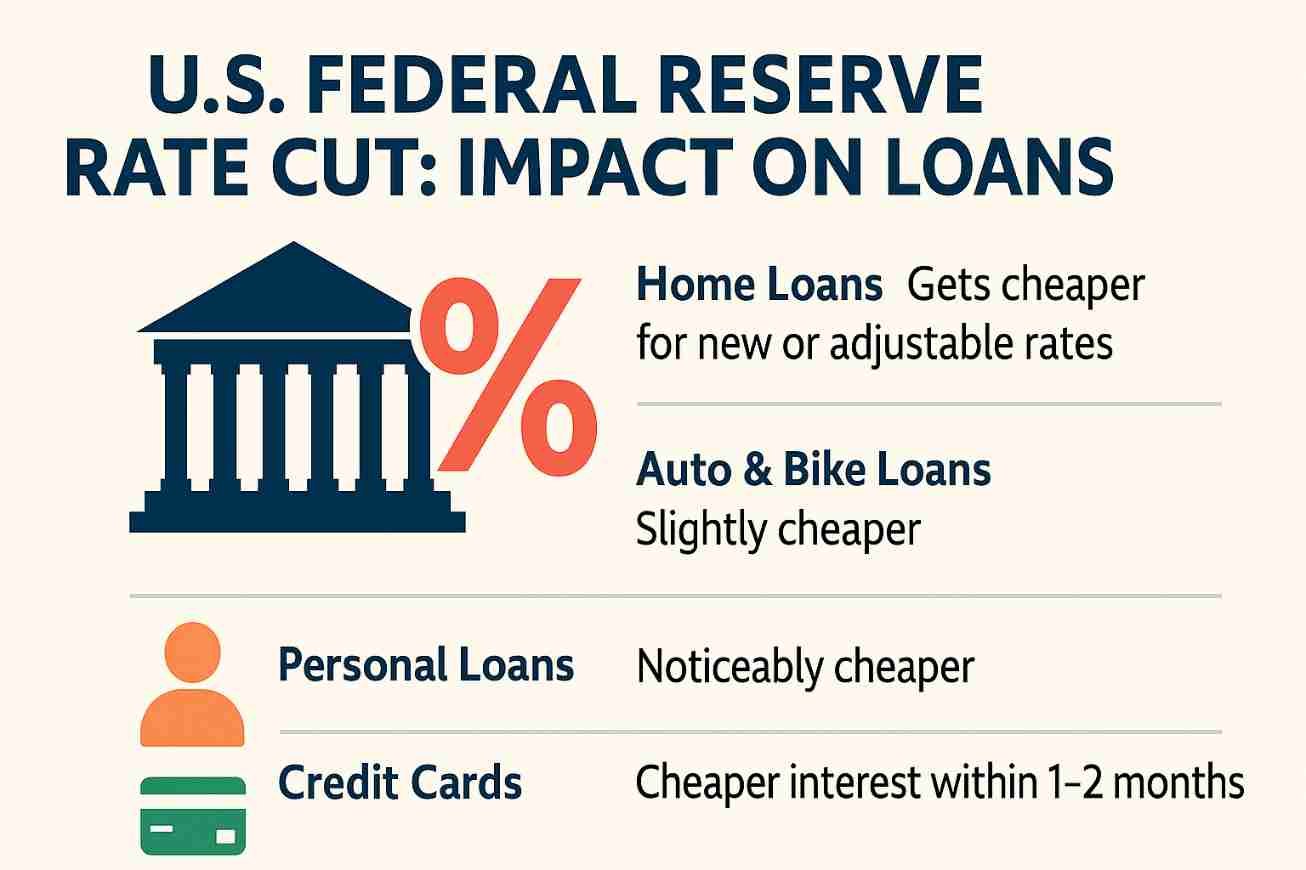 U.S. FEDERAL RESERVE RATE CUT: IMPACT ON LOANS

%

Home Loans Gets cheaper for new or adjustable rates

Auto & Bike Loans
Slightly cheaper

Personal Loans Noticeably cheaper

Credit Cards Cheaper interest within 1–2 months